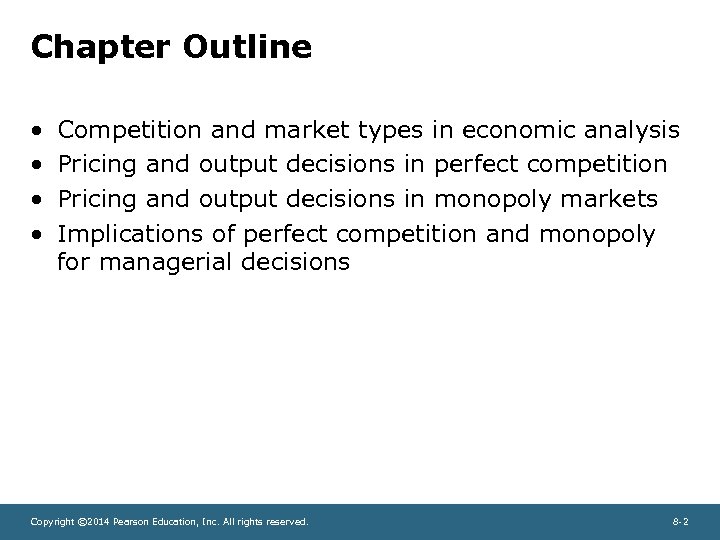 Chapter Outline

• Competition and market types in economic analysis
• Pricing and output decisions in perfect competition
• Pricing and output decisions in monopoly markets
• Implications of perfect competition and monopoly for managerial decisions

Copyright ©2014 Pearson Education, Inc. All rights reserved.

8-2